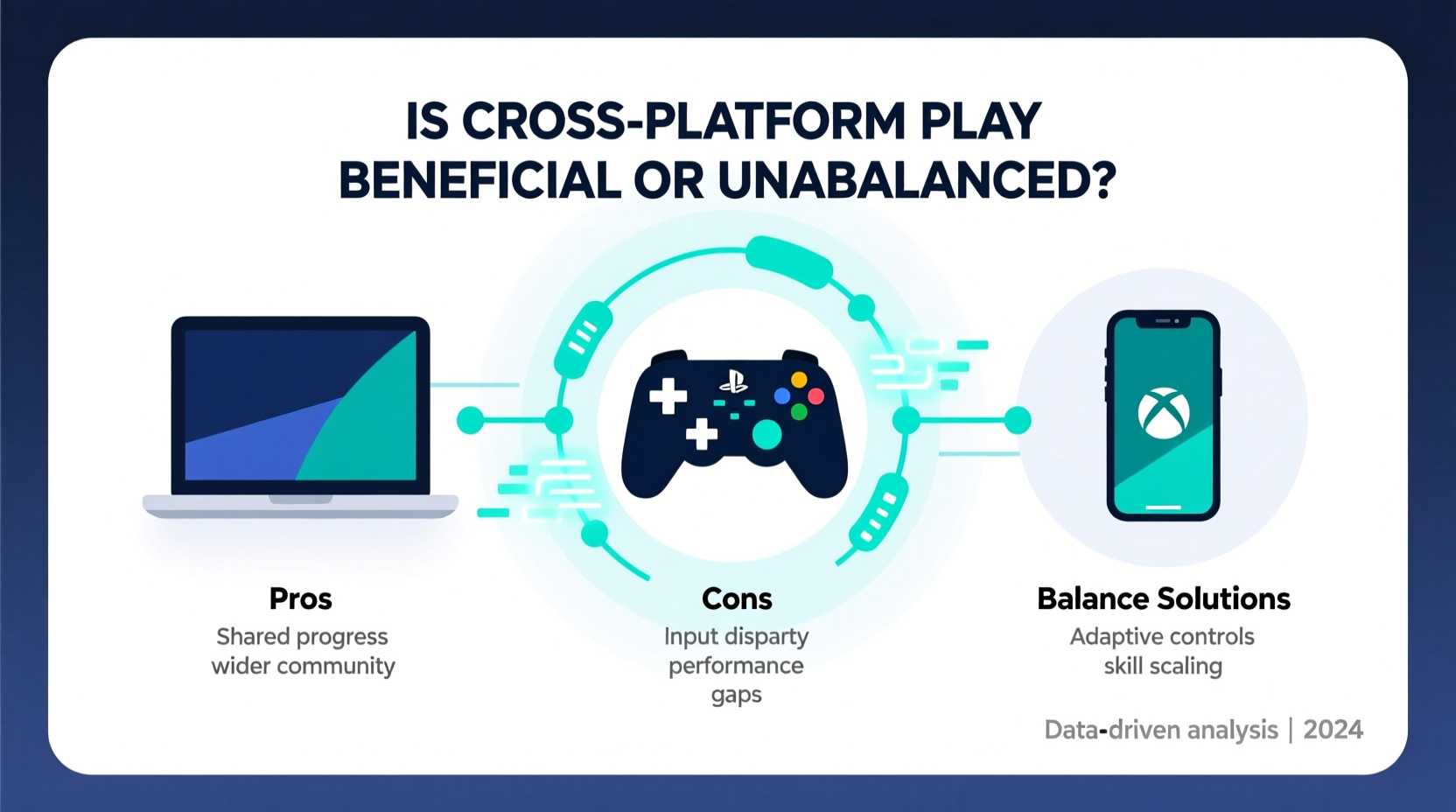 IS CROSS-PLATFORM PLAY BENEFICIAL OR UNABALANCED?

Pros
Shared progress wider community

Cons
Input disparty performance gaps

Balance Solutions
Adaptive controls skill scaling

Data-driven analysis | 2024